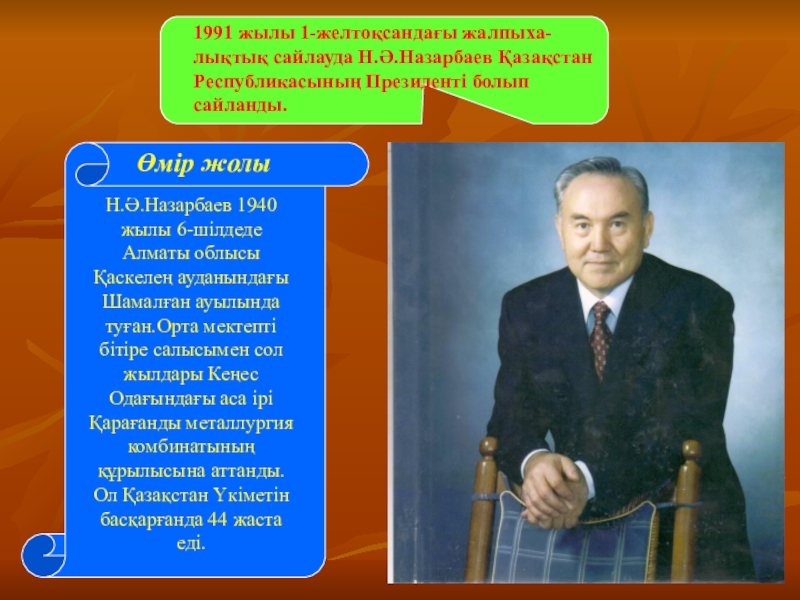 1991 жылы 1-желтоқсандағы жалпыхалықтық сайлауда Н.Ә.Назарбаев Қазақстан Республикасының Президенті болып сайланды.

Өмір жолы

Н.Ә.Назарбаев 1940 жылы 6-шілдеде Алматы облысы Қаскелең ауданындағы Шамалған ауылында туған.Орта мектепті бітіре салысымен сол жылдары Кеңес Одағындағы аса ірі Қарағанды металлургия комбинатының құрылысына аттанды. Ол Қазақстан Үкіметін басқарғанда 44 жаста еді.